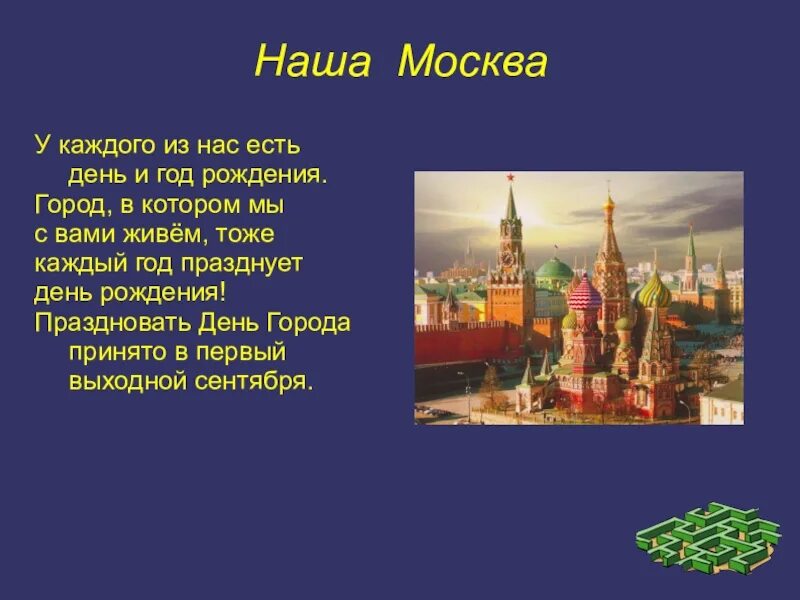 Наша Москва

У каждого из нас есть день и год рождения.
Город, в котором мы с вами живём, тоже каждый год празднует день рождения!
Праздновать День Города принято в первый выходной сентября.